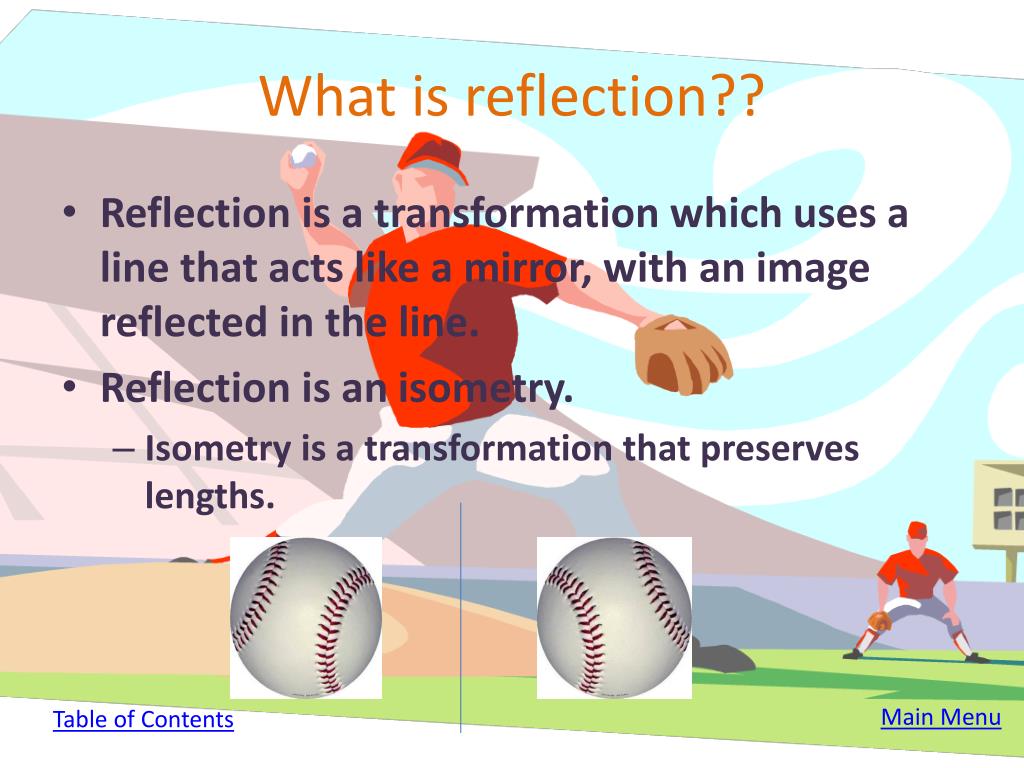 What is reflection??

• Reflection is a transformation which uses a line that acts like a mirror, with an image reflected in the line.

• Reflection is an isometry.

– Isometry is a transformation that preserves lengths.

Table of Contents

Main Menu